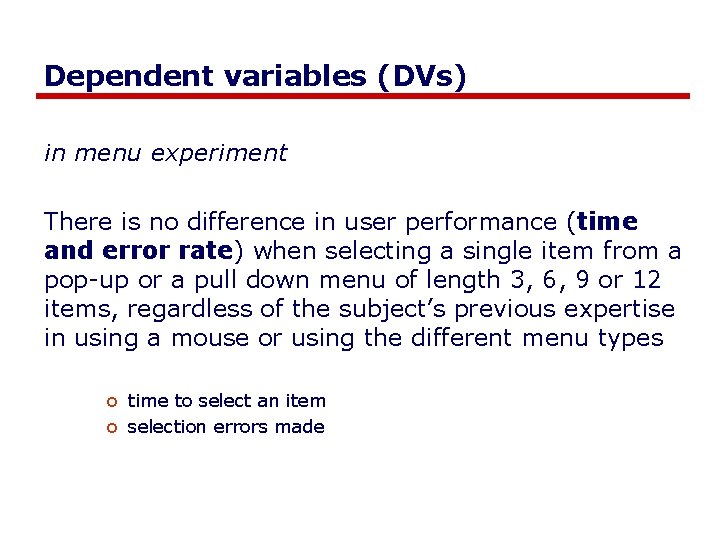 Dependent variables (DVs)

in menu experiment

There is no difference in user performance (time and error rate) when selecting a single item from a pop-up or a pull down menu of length 3, 6, 9 or 12 items, regardless of the subject's previous expertise in using a mouse or using the different menu types

o time to select an item
o selection errors made